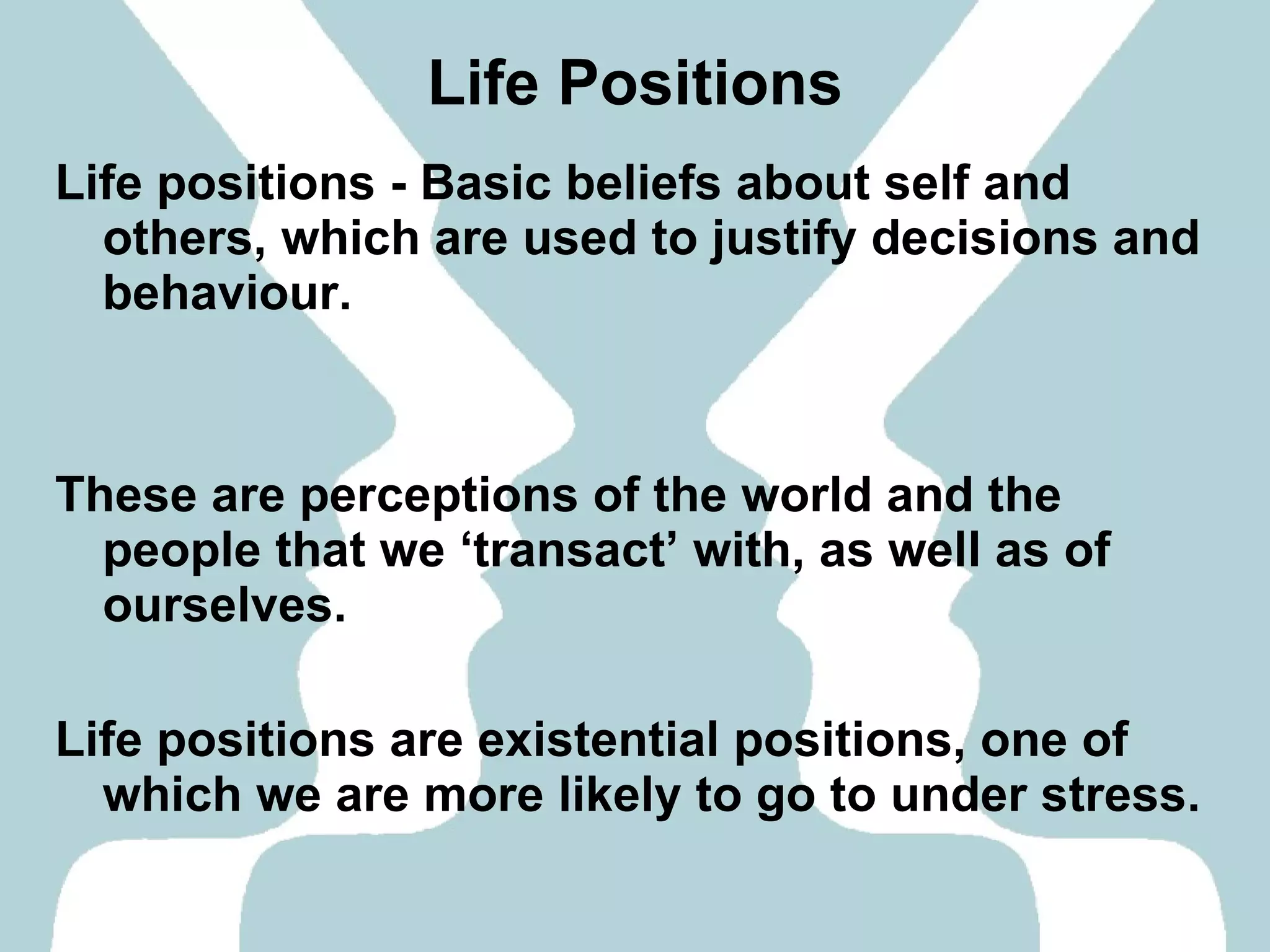 Life Positions

Life positions - Basic beliefs about self and others, which are used to justify decisions and behaviour.

These are perceptions of the world and the people that we ‘transact’ with, as well as of ourselves.

Life positions are existential positions, one of which we are more likely to go to under stress.